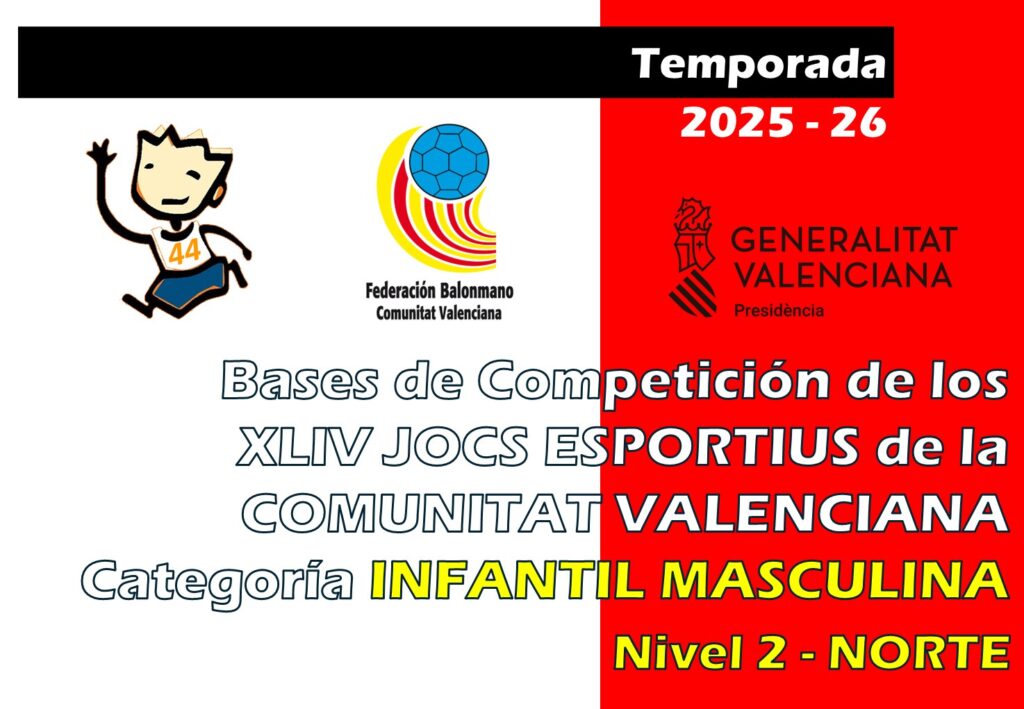 Temporada
2025 - 26

44

Federación Balonmano
Comunitat Valenciana

GENERALITAT
VALENCIANA
Presidència

Bases de Competición de los XLIV JOCS ESPORTIUS de la COMUNITAT VALENCIANA
Categoría INFANTIL MASCULINA
Nivel 2 - NORTE